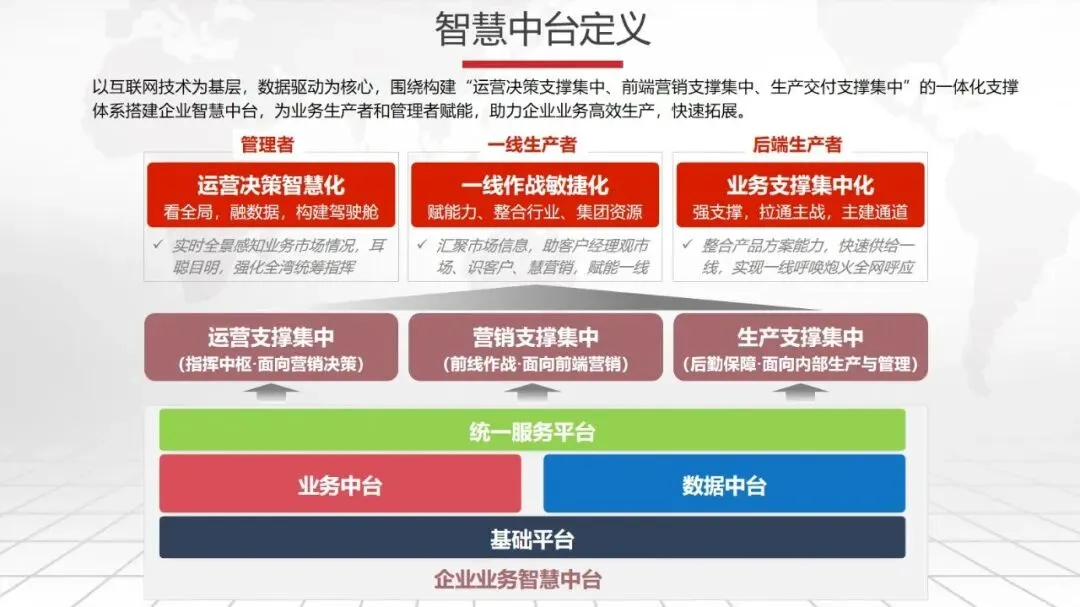 智慧中台定义

以互联网技术为基层，数据驱动为核心，围绕构建“运营决策支撑集中、前端营销支撑集中、生产交付支撑集中”的一体化支撑体系搭建企业智慧中台，为业务生产者和管理者赋能，助力企业业务高效生产，快速拓展。

管理者

运营决策智慧化
看全局，融数据，构建驾驶舱

✓ 实时全景感知业务市场情况，耳聪目明，强化全湾统筹指挥

一线生产者

一线作战敏捷化
赋能力、整合行业、集团资源

✓ 汇聚市场信息，助客户经理观市场、识客户、慧营销，赋能一线

后端生产者

业务支撑集中化
强支撑，拉通主战，主建通道

✓ 整合产品方案能力，快速供给一线，实现一线呼唤炮火全网呼应

运营支撑集中
（指挥中枢·面向营销决策）

营销支撑集中
（前线作战·面向前端营销）

生产支撑集中
（后勤保障·面向内部生产与管理）

统一服务平台

业务中台

数据中台

基础平台

企业业务智慧中台